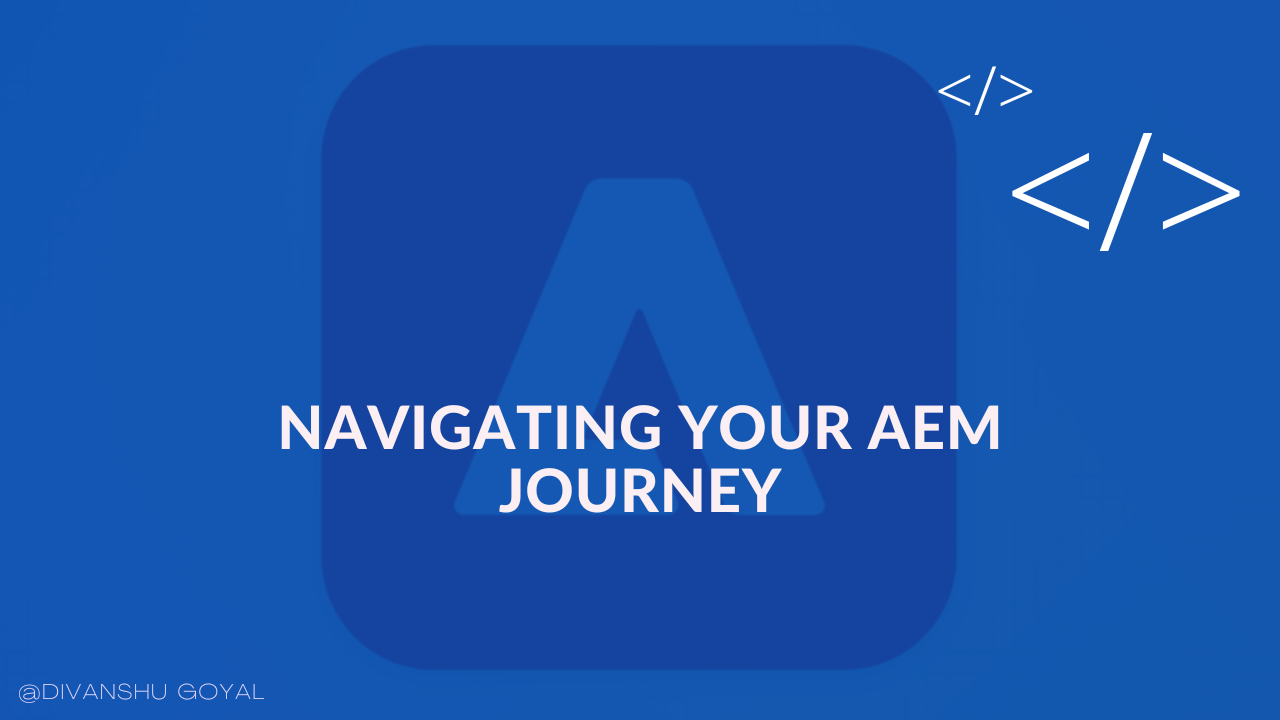 </>

</>

NAVIGATING YOUR AEM JOURNEY

@DIVANSHU GOYAL